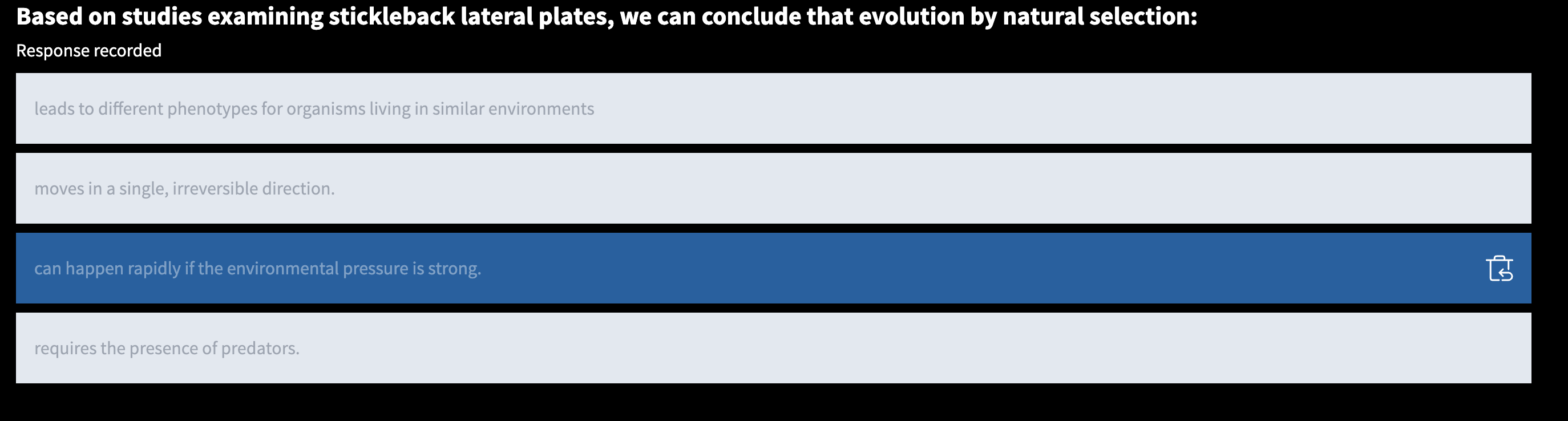 Based on studies examining stickleback lateral plates, we can conclude that evolution by natural selection:

Response recorded

leads to different phenotypes for organisms living in similar environments

moves in a single, irreversible direction.

can happen rapidly if the environmental pressure is strong.

requires the presence of predators.